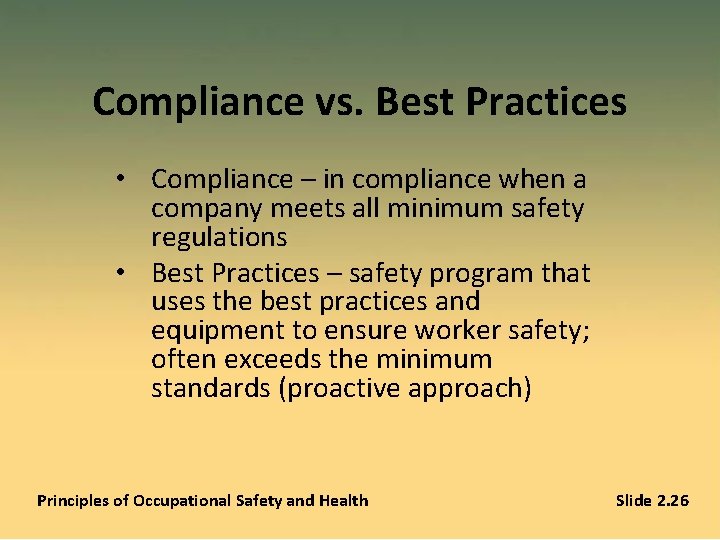 Compliance vs. Best Practices

• Compliance – in compliance when a company meets all minimum safety regulations
• Best Practices – safety program that uses the best practices and equipment to ensure worker safety; often exceeds the minimum standards (proactive approach)

Principles of Occupational Safety and Health

Slide 2.26